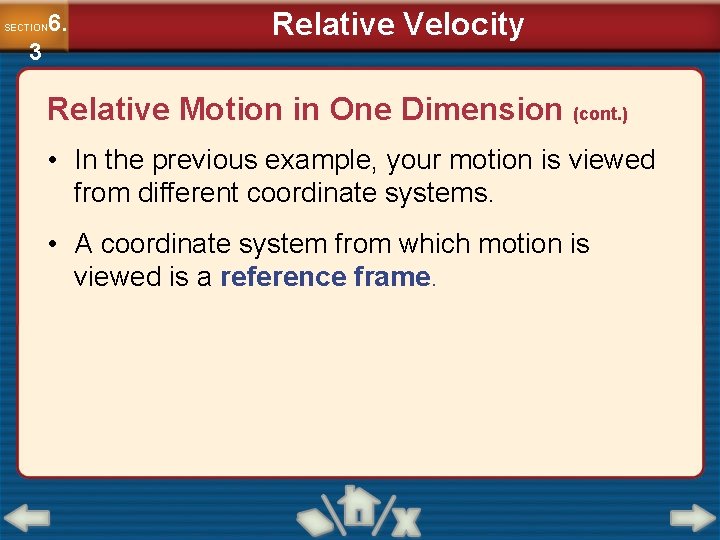 SECTION 6.3

Relative Velocity

Relative Motion in One Dimension (cont.)

• In the previous example, your motion is viewed from different coordinate systems.

• A coordinate system from which motion is viewed is a reference frame.